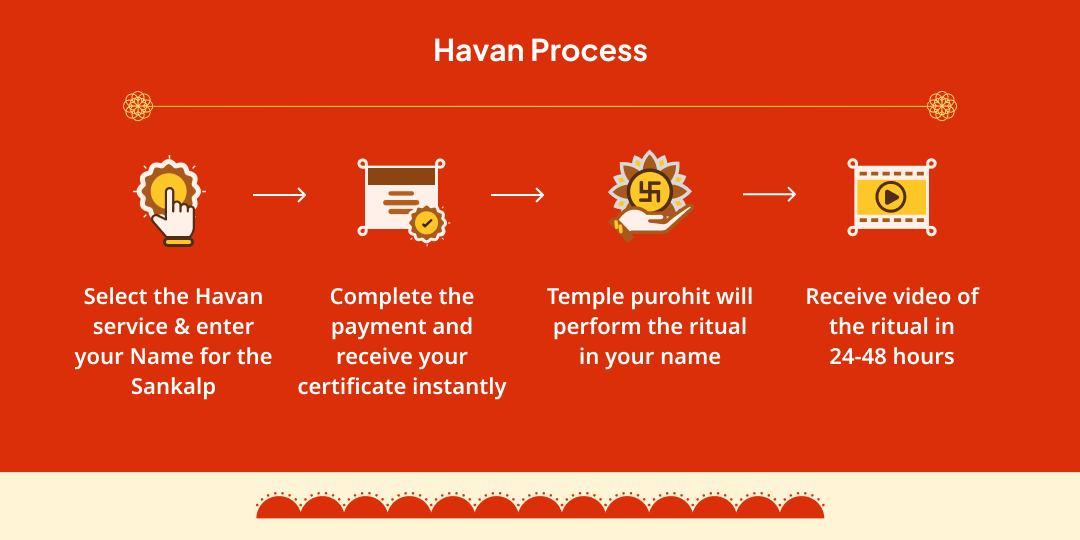 Havan Process

Select the Havan service & enter your Name for the Sankalp

Complete the payment and receive your certificate instantly

Temple purohit will perform the ritual in your name

Receive video of the ritual in 24-48 hours